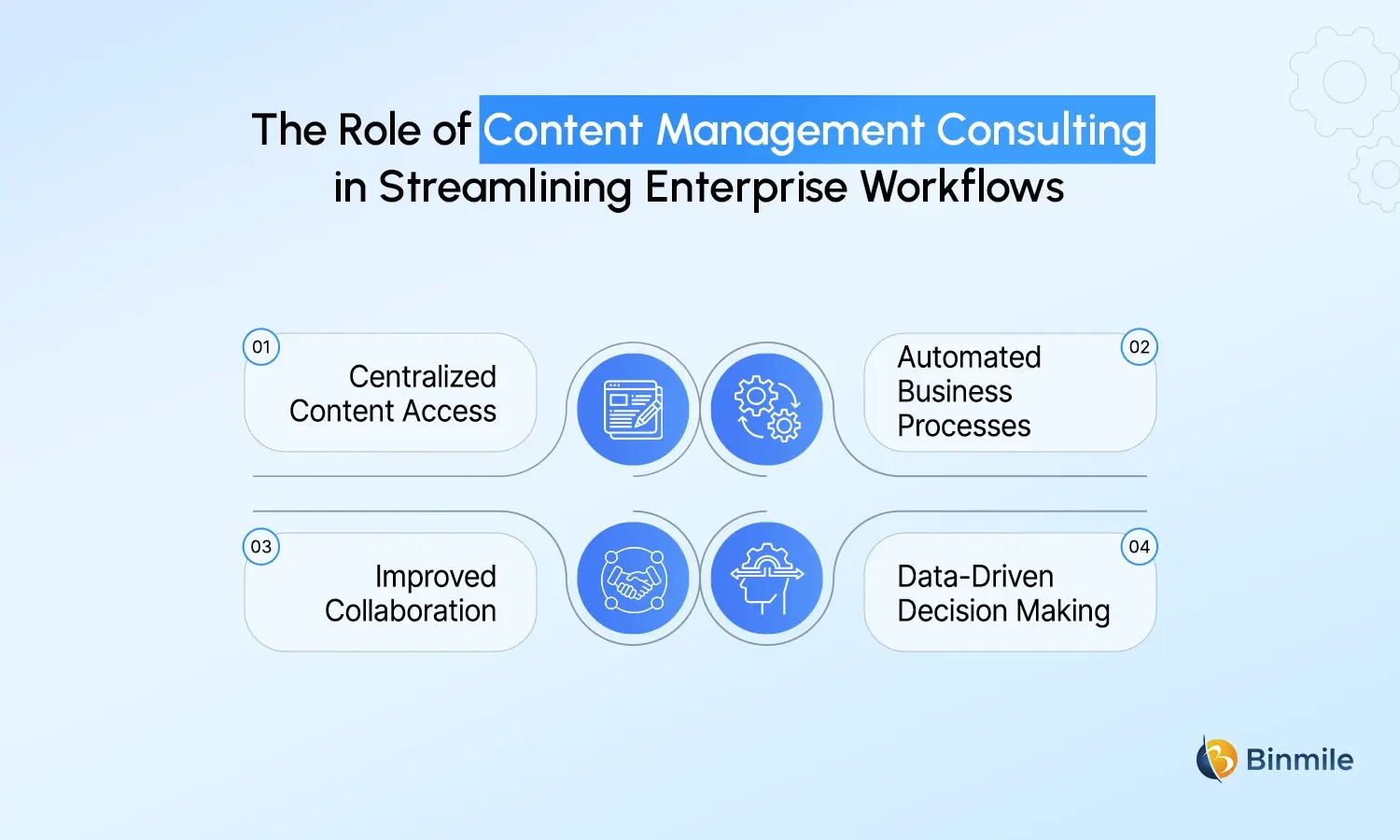 The Role of Content Management Consulting in Streamlining Enterprise Workflows

01
Centralized Content Access

02
Automated Business Processes

03
Improved Collaboration

04
Data-Driven Decision Making

Binmile